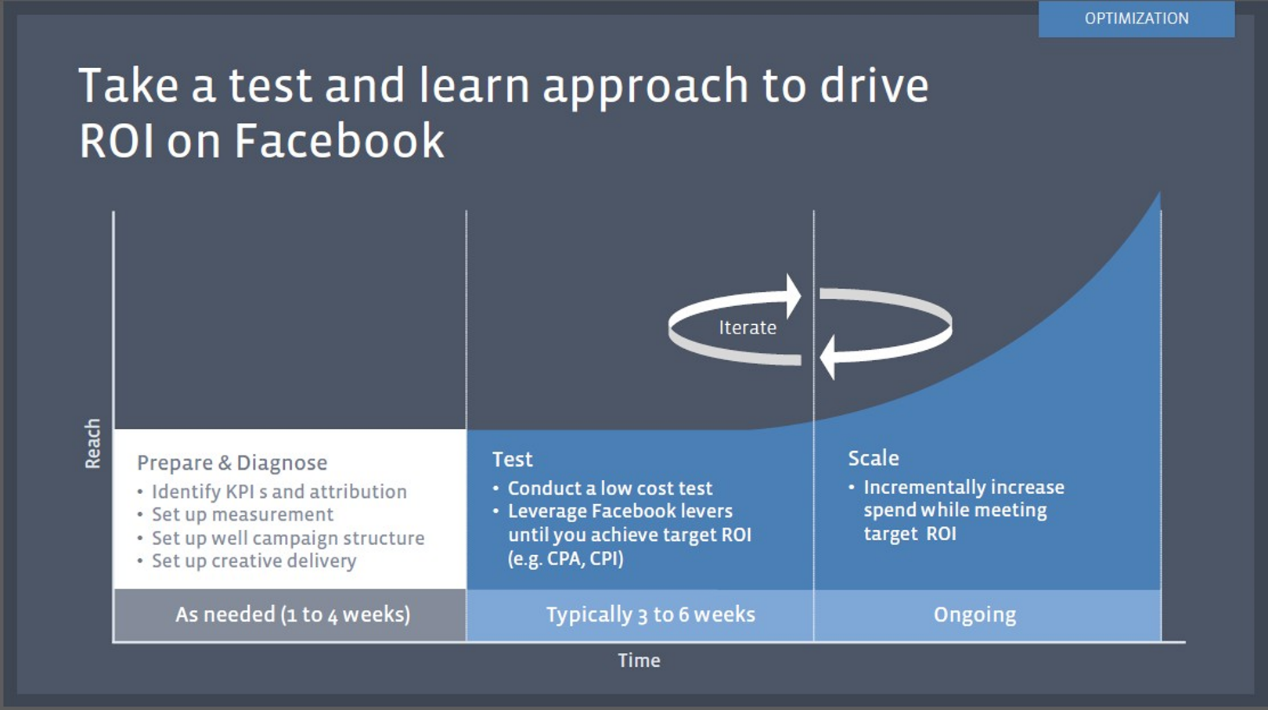 OPTIMIZATION

Take a test and learn approach to drive ROI on Facebook

Iterate

Reach

Prepare & Diagnose
• Identify KPI s and attribution
• Set up measurement
• Set up well campaign structure
• Set up creative delivery

Test
• Conduct a low cost test
• Leverage Facebook levers until you achieve target ROI (e.g. CPA, CPI)

Scale
• Incrementally increase spend while meeting target ROI

As needed (1 to 4 weeks)

Typically 3 to 6 weeks

Ongoing

Time